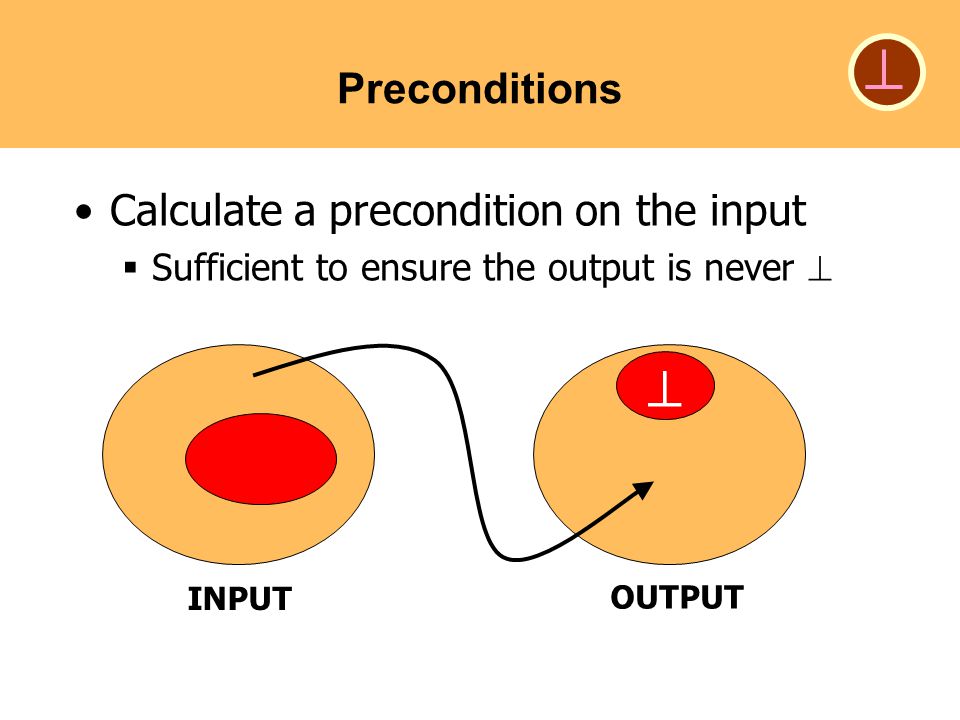 Preconditions

$\perp$

• Calculate a precondition on the input
 ▪ Sufficient to ensure the output is never $\perp$

$\perp$

INPUT

OUTPUT